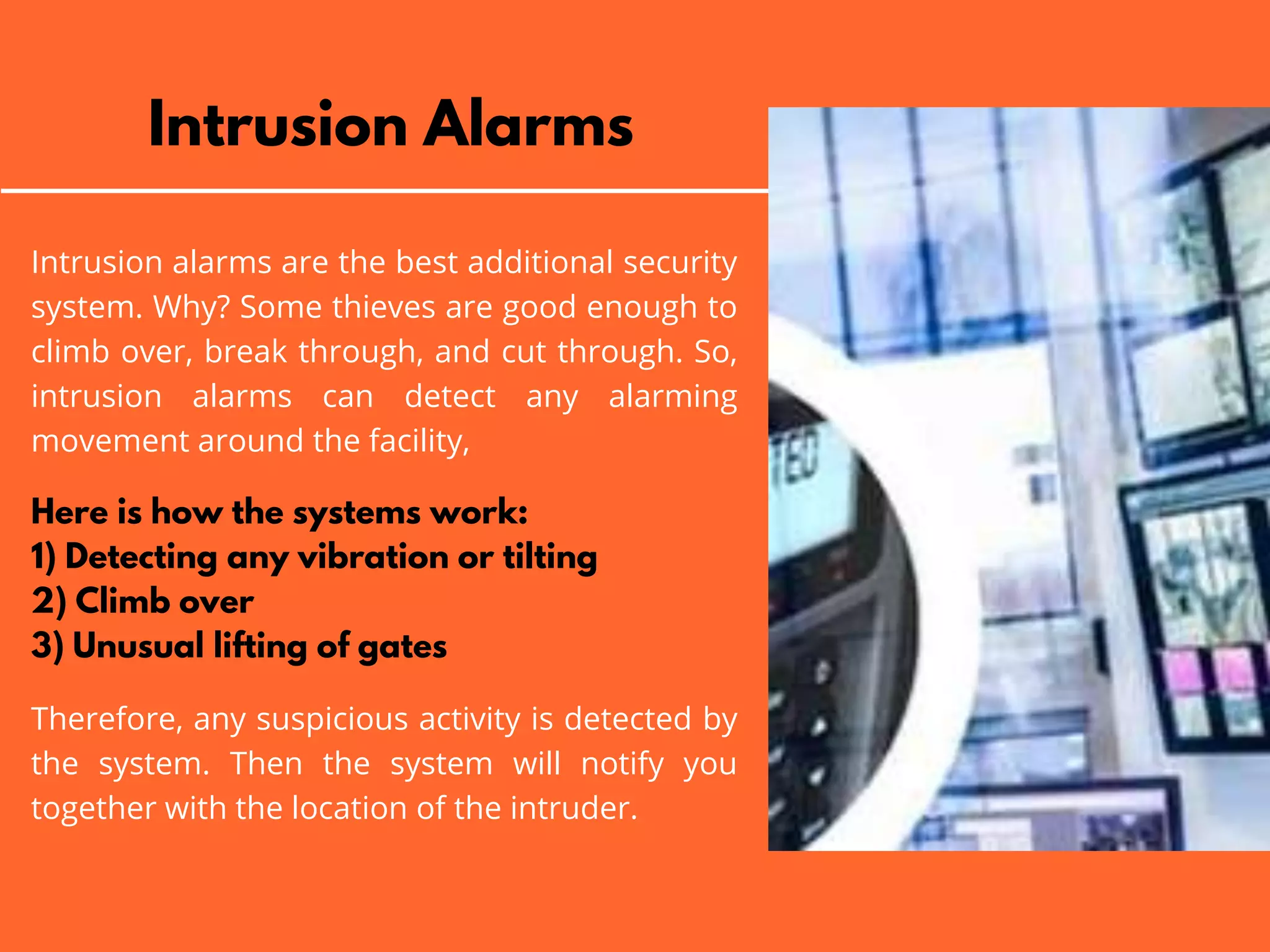 Intrusion Alarms

Intrusion alarms are the best additional security system. Why? Some thieves are good enough to climb over, break through, and cut through. So, intrusion alarms can detect any alarming movement around the facility,

Here is how the systems work:
1) Detecting any vibration or tilting
2) Climb over
3) Unusual lifting of gates

Therefore, any suspicious activity is detected by the system. Then the system will notify you together with the location of the intruder.